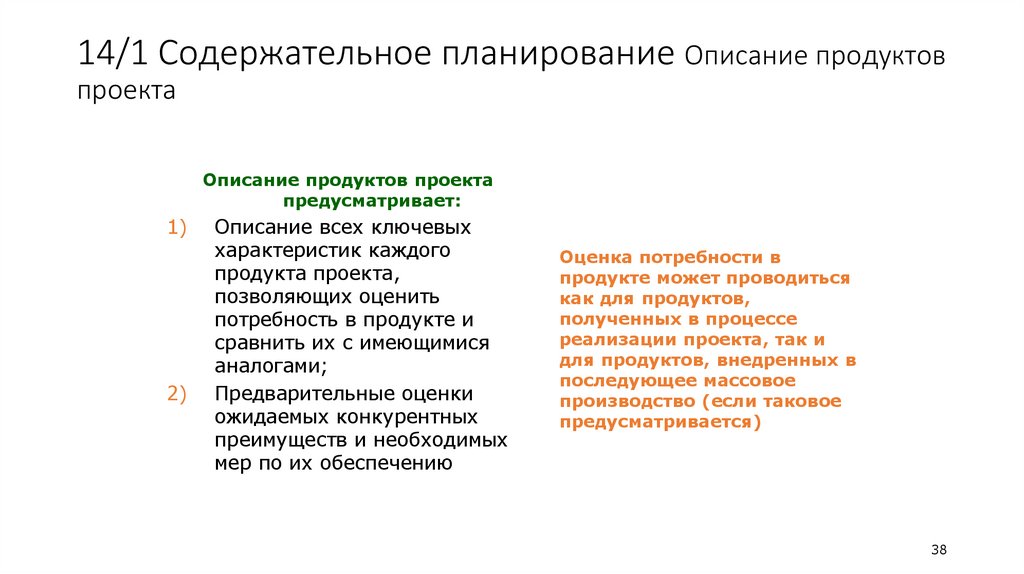 14/1 Содержательное планирование Описание продуктов проекта

Описание продуктов проекта предусматривает:

1) Описание всех ключевых характеристик каждого продукта проекта, позволяющих оценить потребность в продукте и сравнить их с имеющимися аналогами;
2) Предварительные оценки ожидаемых конкурентных преимуществ и необходимых мер по их обеспечению

Оценка потребности в продукте может проводиться как для продуктов, полученных в процессе реализации проекта, так и для продуктов, внедренных в последующее массовое производство (если таковое предусматривается)

38